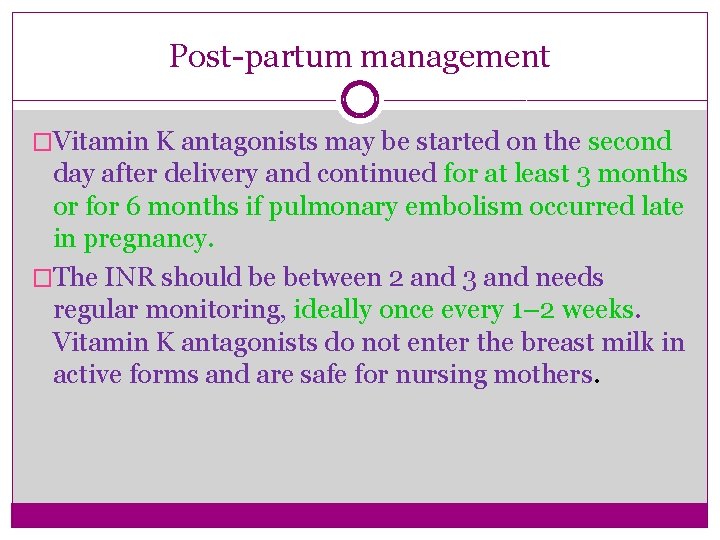 Post-partum management

□Vitamin K antagonists may be started on the second day after delivery and continued for at least 3 months or for 6 months if pulmonary embolism occurred late in pregnancy.

□The INR should be between 2 and 3 and needs regular monitoring, ideally once every 1–2 weeks. Vitamin K antagonists do not enter the breast milk in active forms and are safe for nursing mothers.